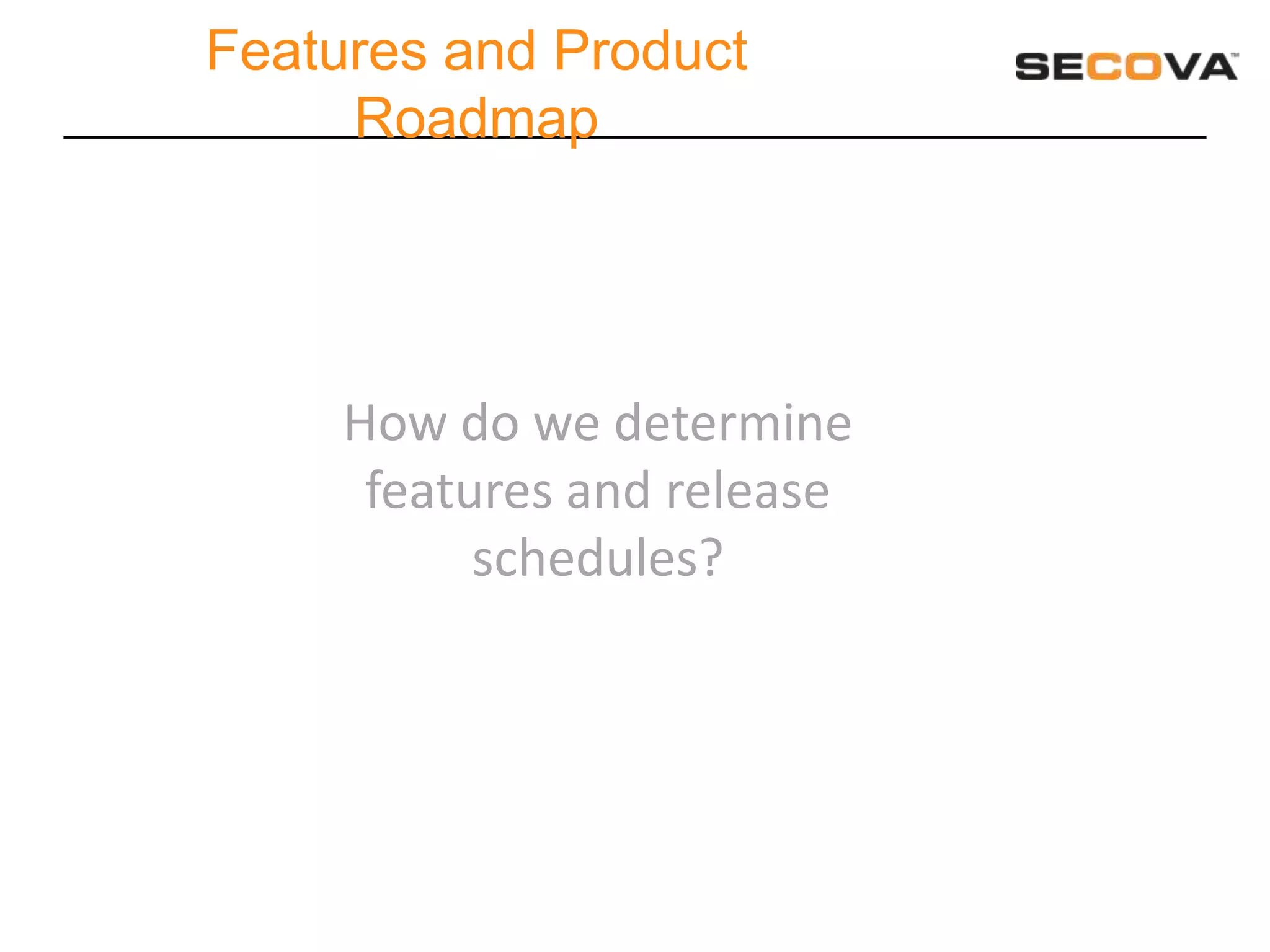 Features and Product Roadmap

SECOVA™

How do we determine features and release schedules?